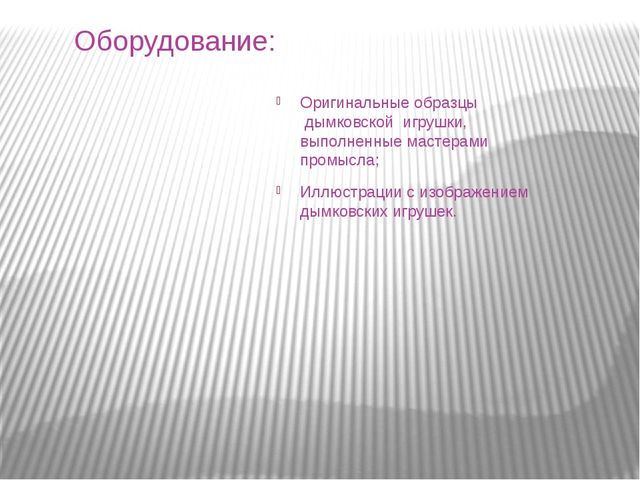 Оборудование:

Оригинальные образцы дымковской игрушки, выполненные мастерами промысла;

Иллюстрации с изображением дымковских игрушек.